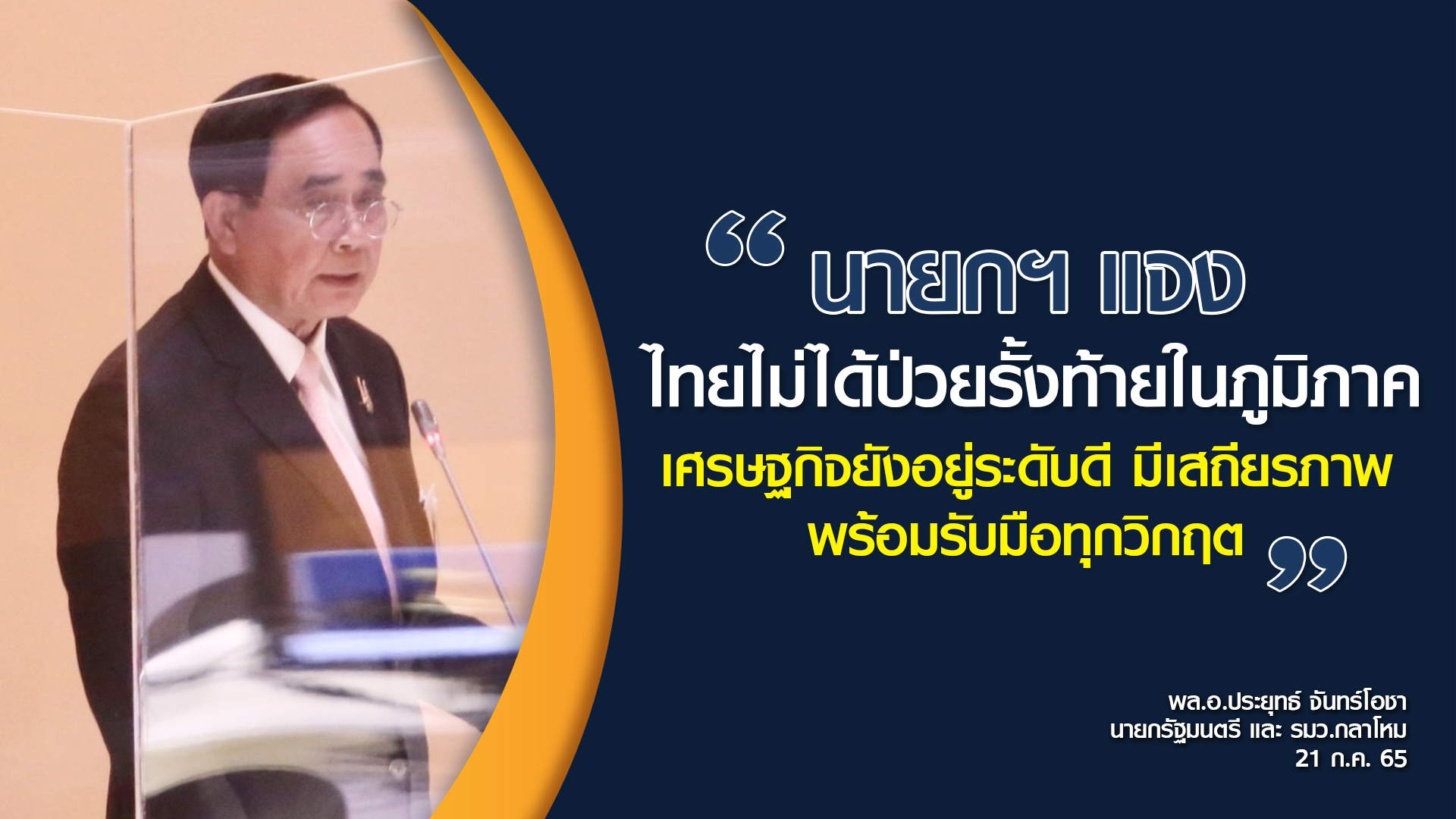 “ นายกฯ แจง
ไทยไม่ได้ป่วยรั้งท้ายในภูมิภาค
เศรษฐกิจยังอยู่ระดับดี มีเสถียรภาพ
พร้อมรับมือทุกวิกฤต ”

พล.อ.ประยุทธ์ จันทร์โอชา
นายกรัฐมนตรี และ รมว.กลาโหม
21 ก.ค. 65